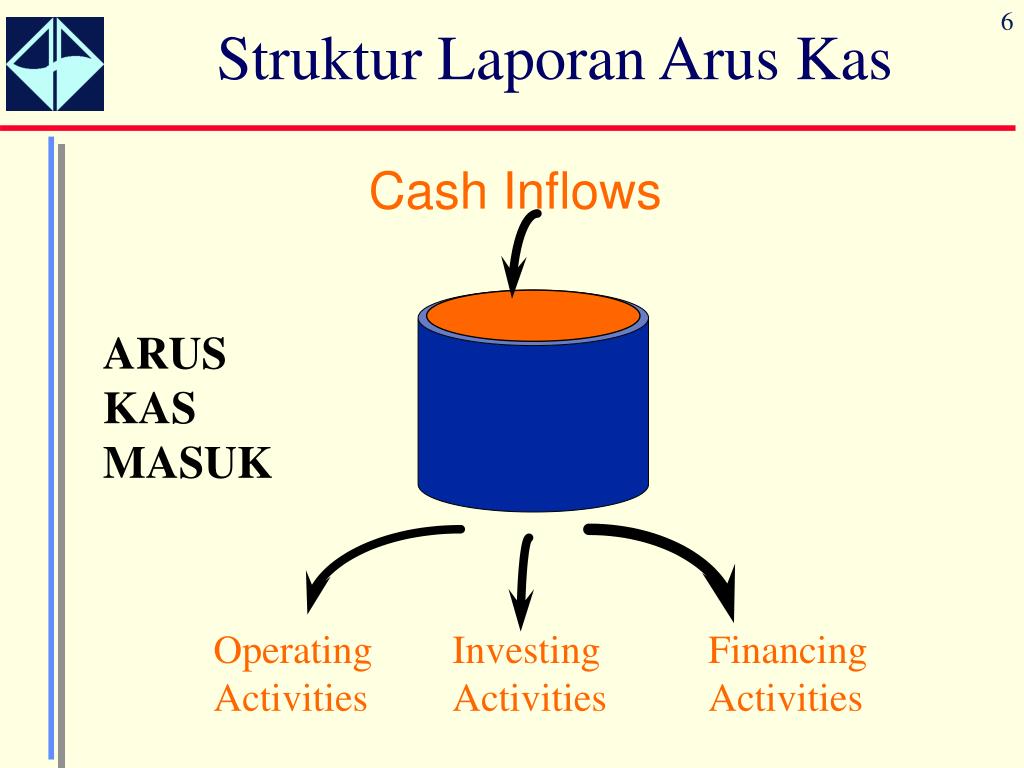 6

Struktur Laporan Arus Kas

Cash Inflows

ARUS
KAS
MASUK

Operating Activities

Investing Activities

Financing Activities